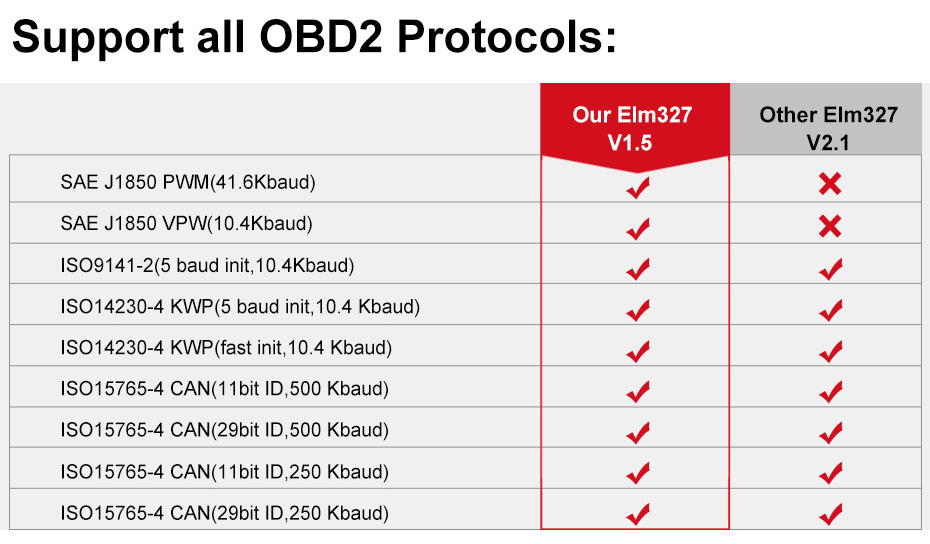 Support all OBD2 Protocols:

| | Our Elm327 V1.5 | Other Elm327 V2.1 |
|---|---|---|
| SAE J1850 PWM(41.6Kbaud) | ✔ | ✖ |
| SAE J1850 VPW(10.4Kbaud) | ✔ | ✖ |
| ISO9141-2(5 baud init,10.4Kbaud) | ✔ | ✔ |
| ISO14230-4 KWP(5 baud init,10.4 Kbaud) | ✔ | ✔ |
| ISO14230-4 KWP(fast init,10.4 Kbaud) | ✔ | ✔ |
| ISO15765-4 CAN(11bit ID,500 Kbaud) | ✔ | ✔ |
| ISO15765-4 CAN(29bit ID,500 Kbaud) | ✔ | ✔ |
| ISO15765-4 CAN(11bit ID,250 Kbaud) | ✔ | ✔ |
| ISO15765-4 CAN(29bit ID,250 Kbaud) | ✔ | ✔ |